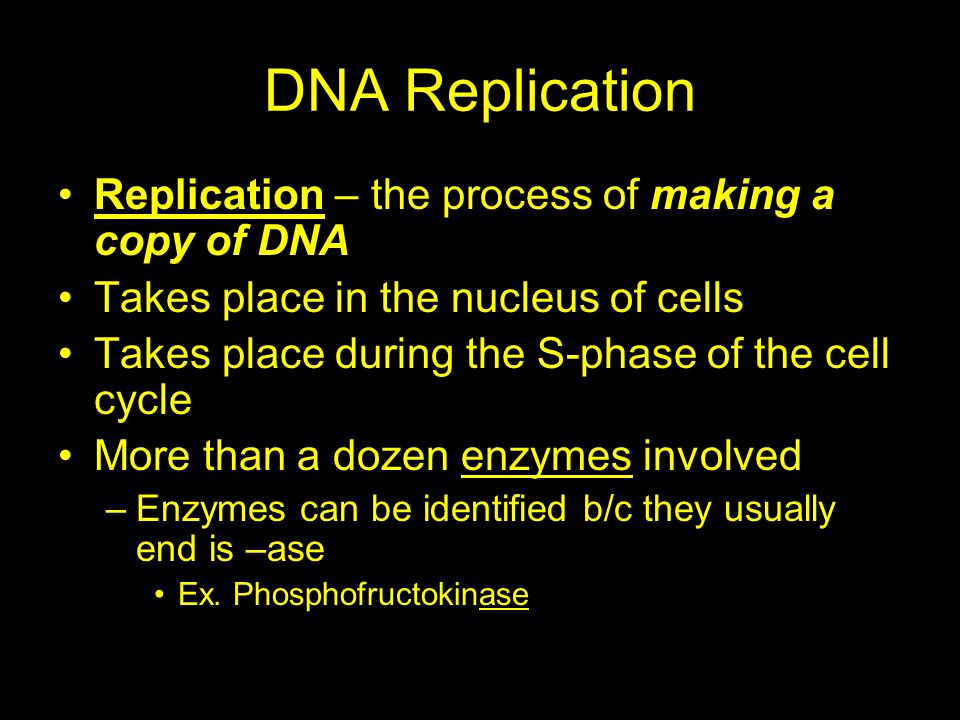 DNA Replication

• Replication – the process of making a copy of DNA
• Takes place in the nucleus of cells
• Takes place during the S-phase of the cell cycle
• More than a dozen enzymes involved
– Enzymes can be identified b/c they usually end is –ase
• Ex. Phosphofructokinase